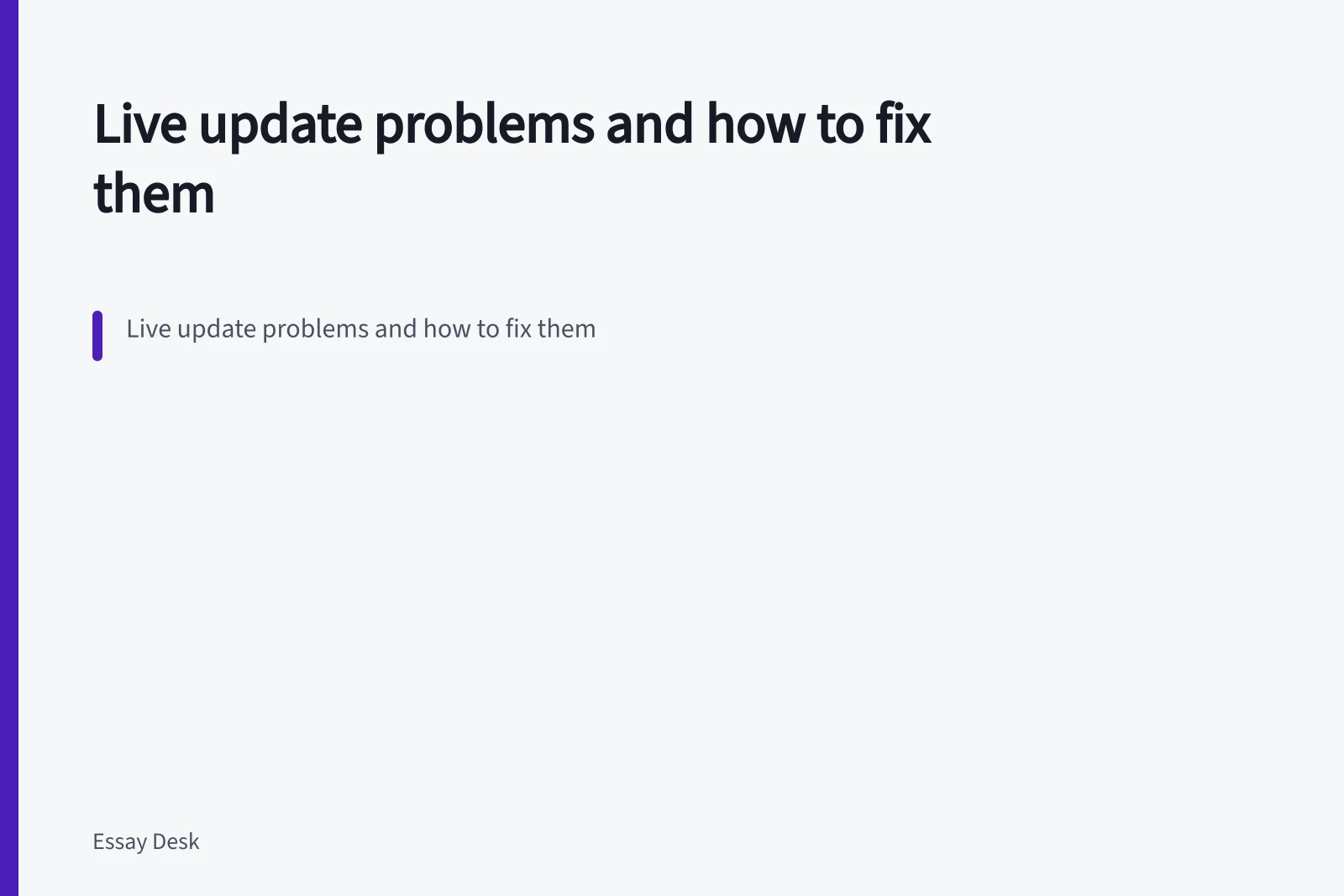 Live update problems and how to fix them

Live update problems and how to fix them

Essay Desk